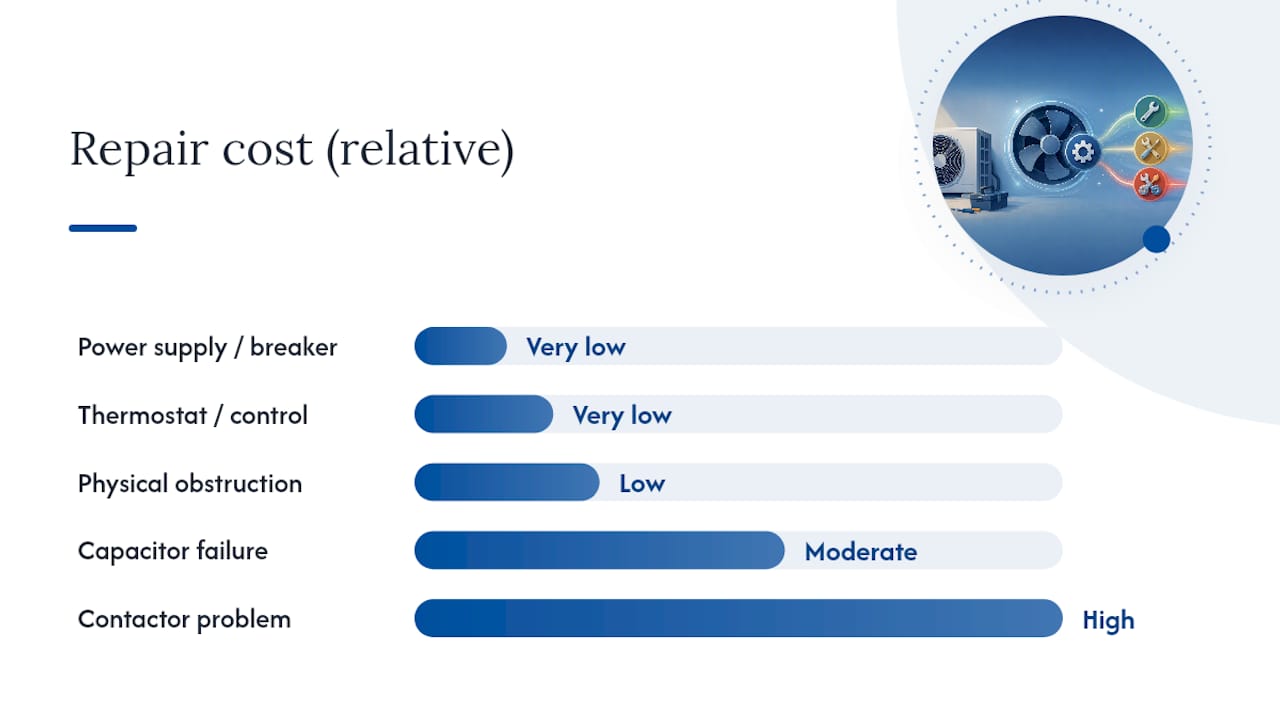 Repair cost (relative)

Power supply / breaker
Very low

Thermostat / control
Very low

Physical obstruction
Low

Capacitor failure
Moderate

Contactor problem
High